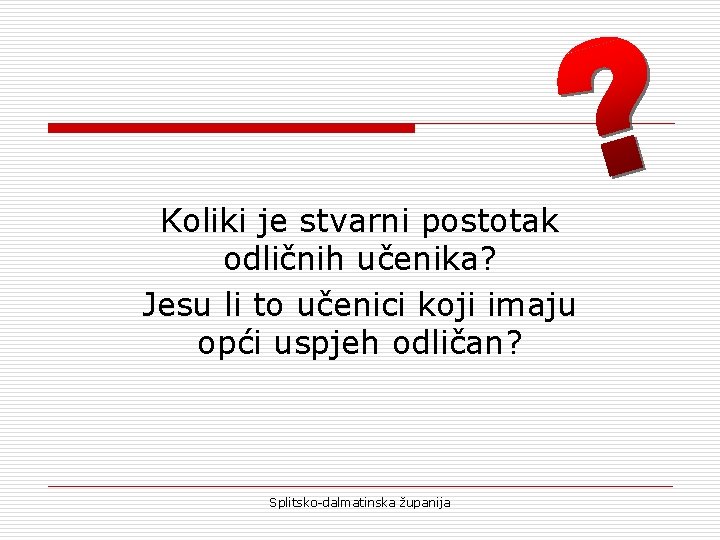 Koliki je stvarni postotak odličnih učenika?

Jesu li to učenici koji imaju opći uspjeh odličan?

Splitsko-dalmatinska županija